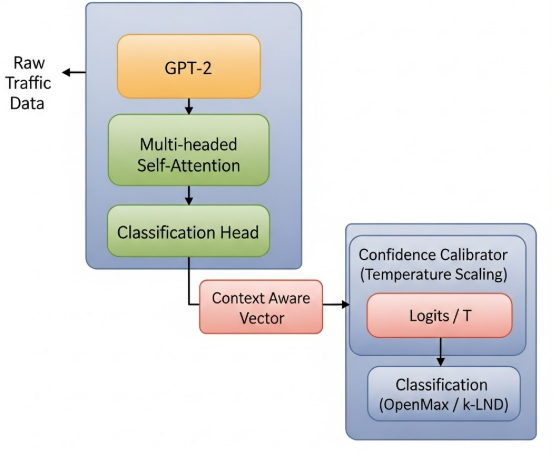 Raw Traffic Data

GPT-2

Multi-headed Self-Attention

Classification Head

Context Aware Vector

Confidence Calibrator (Temperature Scaling)

Logits / T

Classification (OpenMax / k-LND)